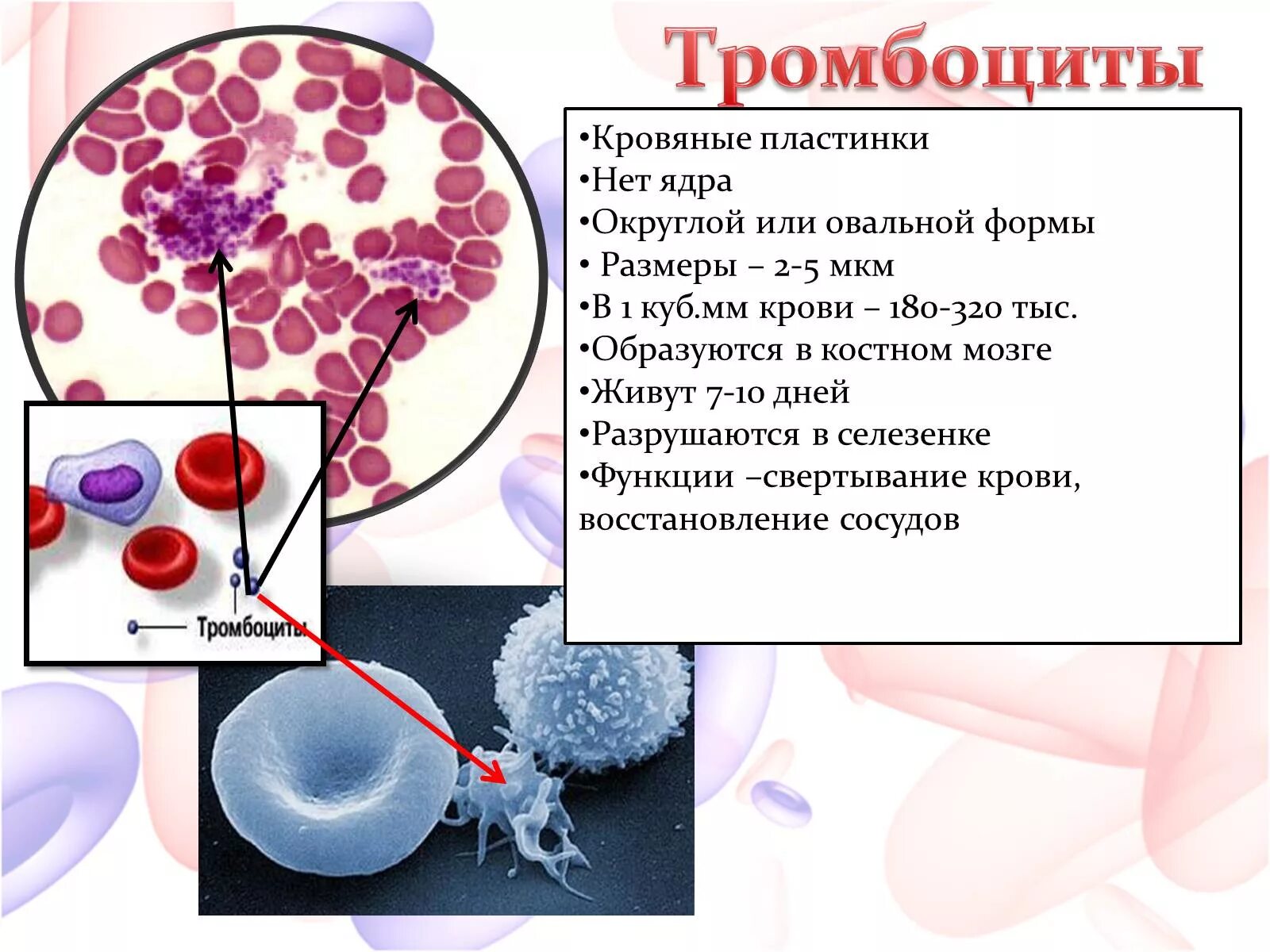 Тромбоциты

•Кровяные пластинки
•Нет ядра
•Округлой или овальной формы
• Размеры – 2-5 мкм
•В 1 куб.мм крови – 180-320 тыс.
•Образуются в костном мозге
•Живут 7-10 дней
•Разрушаются в селезенке
•Функции –свертывание крови, восстановление сосудов

Тромбоциты